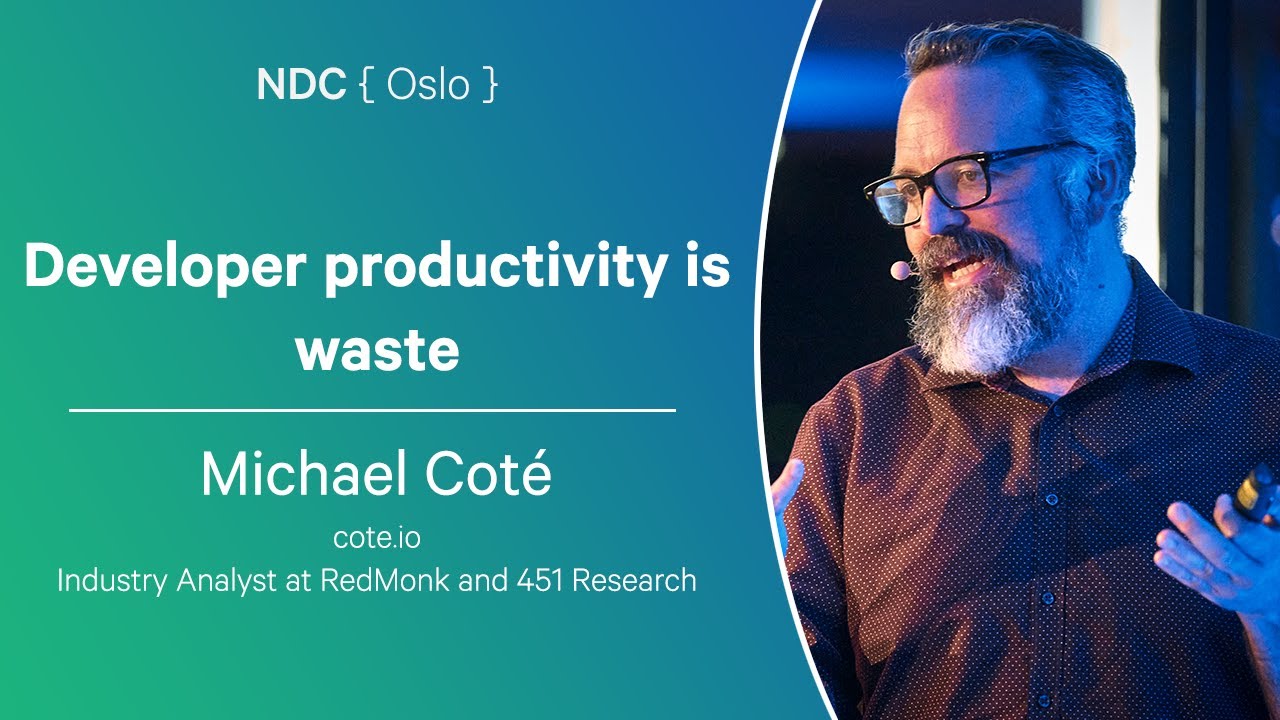 NDC { Oslo }

Developer productivity is waste

Michael Coté

cote.io
Industry Analyst at RedMonk and 451 Research